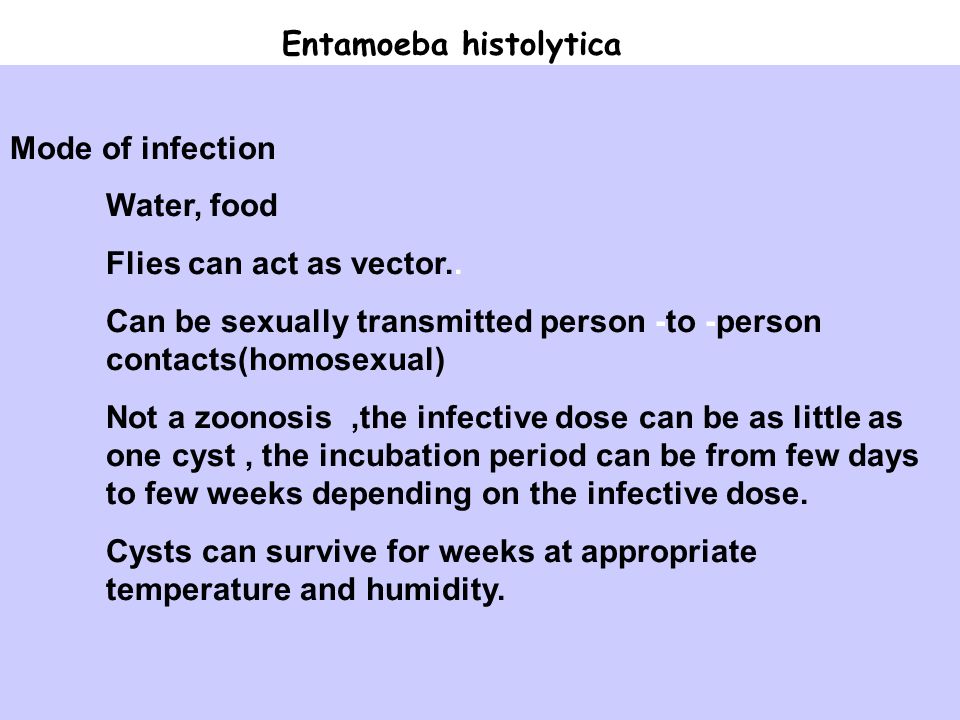 Entamoeba histolytica

Mode of infection

Water, food

Flies can act as vector..

Can be sexually transmitted person -to -person contacts(homosexual)

Not a zoonosis ,the infective dose can be as little as one cyst , the incubation period can be from few days to few weeks depending on the infective dose.

Cysts can survive for weeks at appropriate temperature and humidity.